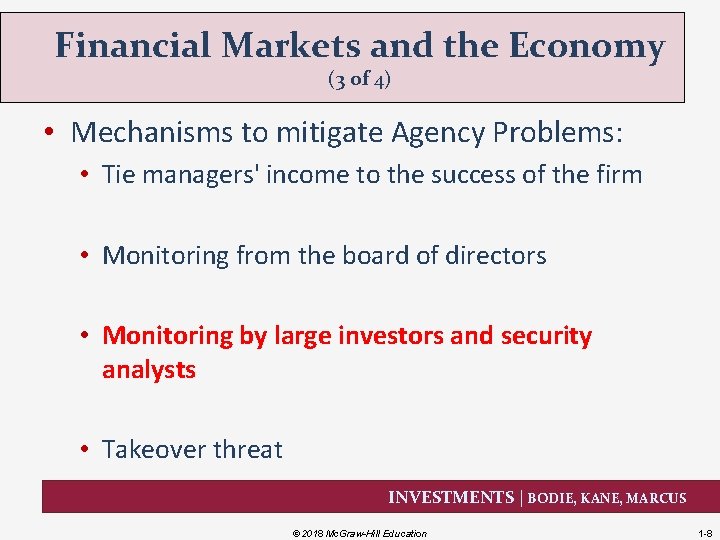 Financial Markets and the Economy
(3 of 4)

• Mechanisms to mitigate Agency Problems:
• Tie managers' income to the success of the firm

• Monitoring from the board of directors

• Monitoring by large investors and security analysts

• Takeover threat

INVESTMENTS | BODIE, KANE, MARCUS

© 2018 McGraw-Hill Education

1-8